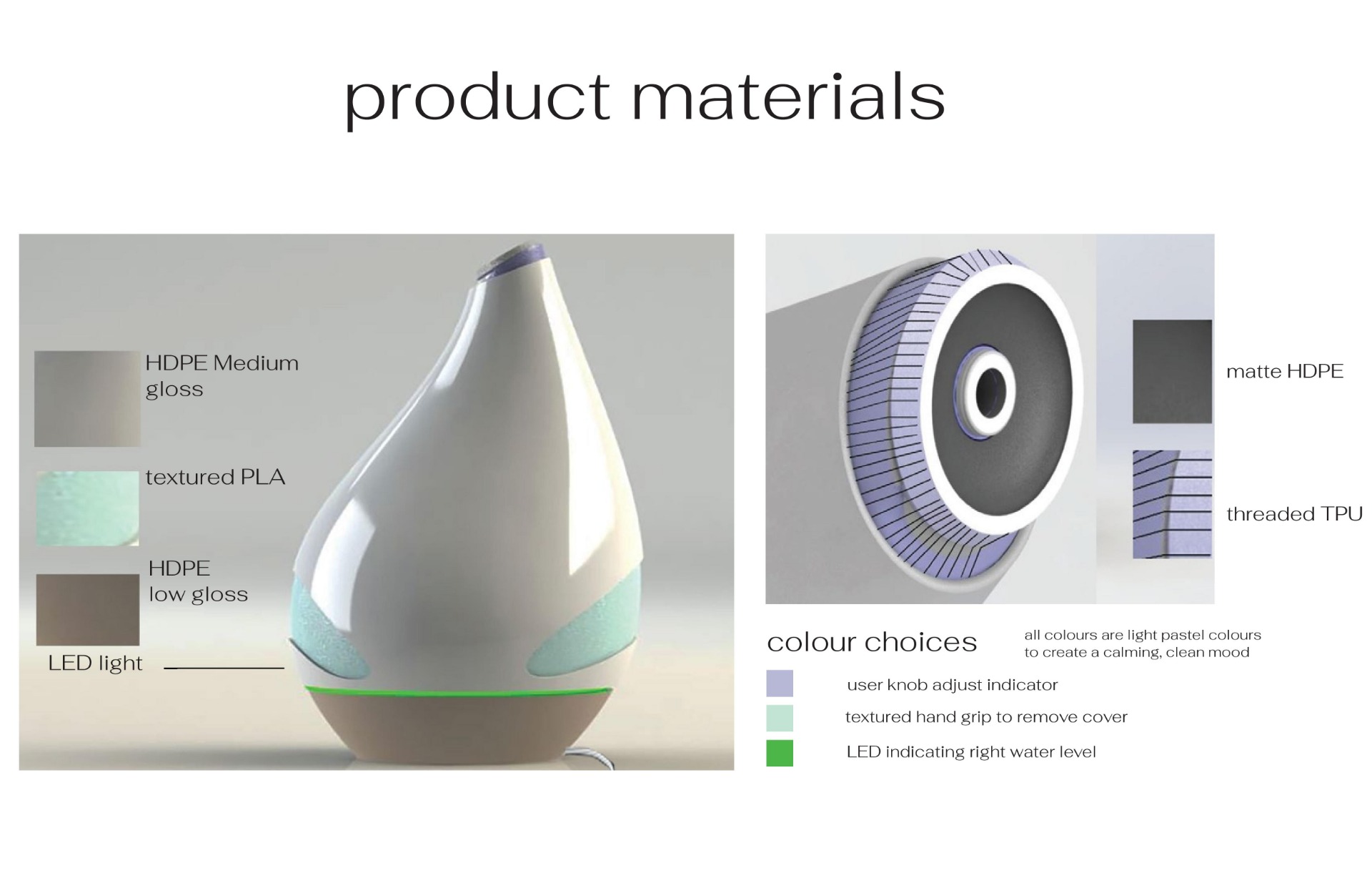 product materials

HDPE Medium gloss

textured PLA

HDPE low gloss

LED light

matte HDPE

threaded TPU

colour choices

all colours are light pastel colours to create a calming, clean mood

user knob adjust indicator

textured hand grip to remove cover

LED indicating right water level